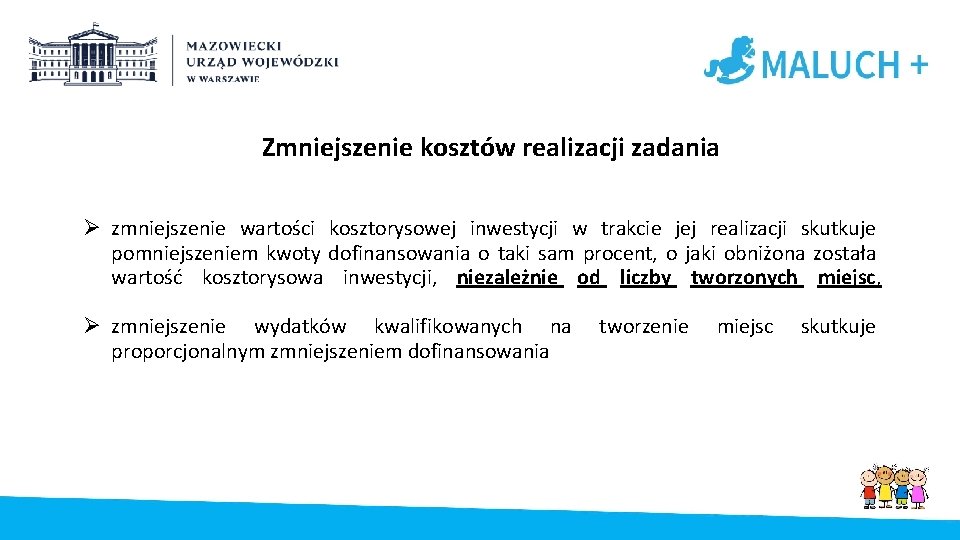 MAZOWIECKI URZĄD WOJEWÓDZKI W WARSZAWIE

MALUCH +

Zmniejszenie kosztów realizacji zadania

➢ zmniejszenie wartości kosztorysowej inwestycji w trakcie jej realizacji skutkuje pomniejszeniem kwoty dofinansowania o taki sam procent, o jaki obniżona została wartość kosztorysowa inwestycji, niezależnie od liczby tworzonych miejsc.

➢ zmniejszenie wydatków kwalifikowanych na tworzenie miejsc skutkuje proporcjonalnym zmniejszeniem dofinansowania